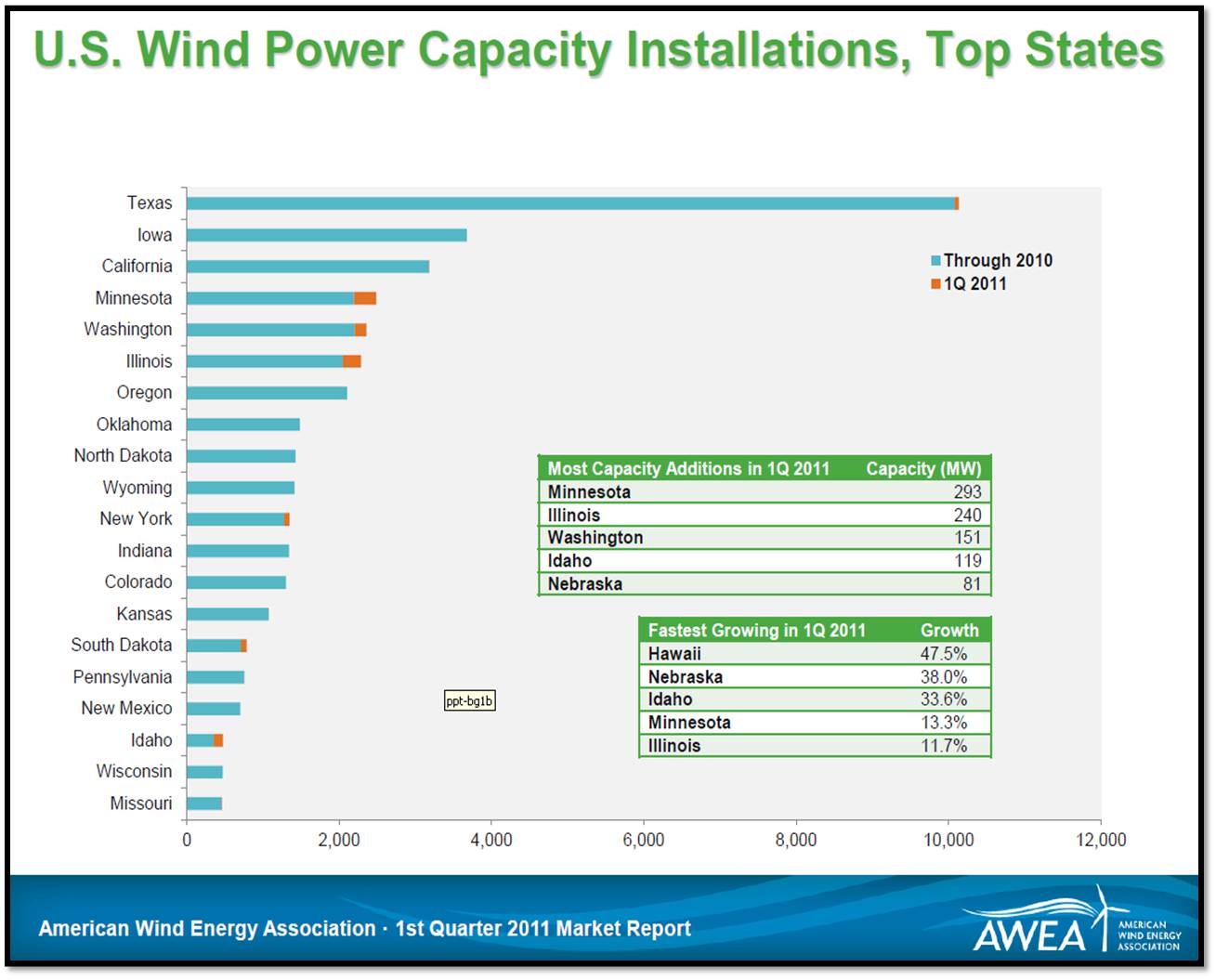 U.S. Wind Power Capacity Installations, Top States

Texas
Iowa
California
Minnesota
Washington
Illinois
Oregon
Oklahoma
North Dakota
Wyoming
New York
Indiana
Colorado
Kansas
South Dakota
Pennsylvania
New Mexico
Idaho
Wisconsin
Missouri

0 2,000 4,000 6,000 8,000 10,000 12,000

Through 2010
1Q 2011

| Most Capacity Additions in 1Q 2011 | Capacity (MW) |
|---|---|
| Minnesota | 293 |
| Illinois | 240 |
| Washington | 151 |
| Idaho | 119 |
| Nebraska | 81 |

| Fastest Growing in 1Q 2011 | Growth |
|---|---|
| Hawaii | 47.5% |
| Nebraska | 38.0% |
| Idaho | 33.6% |
| Minnesota | 13.3% |
| Illinois | 11.7% |

ppt-bg1b

American Wind Energy Association · 1st Quarter 2011 Market Report

AWEA AMERICAN WIND ENERGY ASSOCIATION